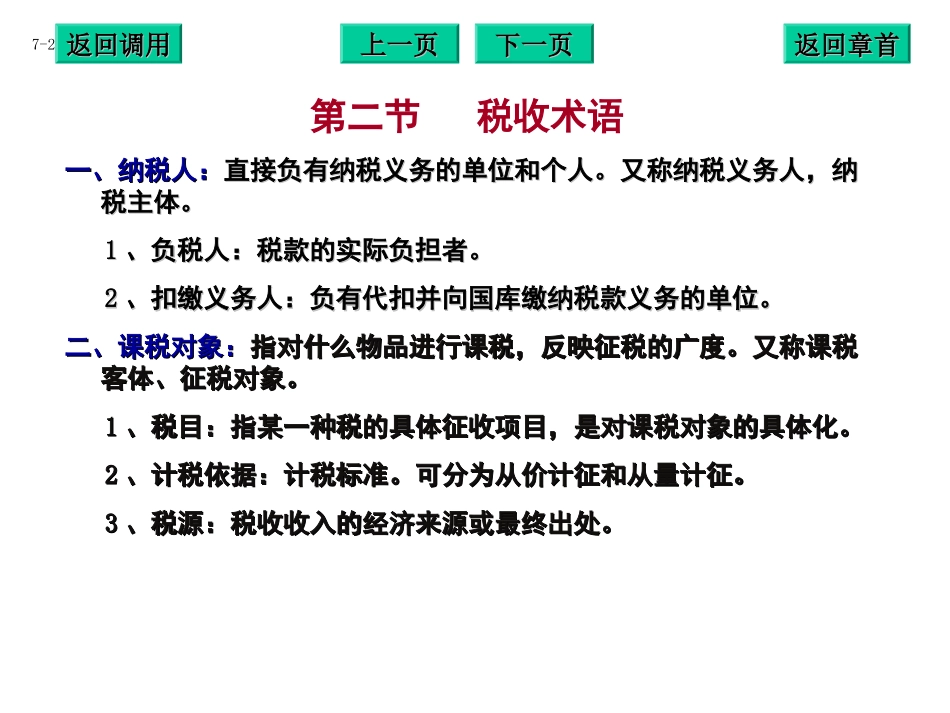 7-2 返回调用 上一页 下一页 返回章首

第二节 税收术语

一、纳税人：直接负有纳税义务的单位和个人。又称纳税义务人，纳税主体。

1、负税人：税款的实际负担者。

2、扣缴义务人：负有代扣并向国库缴纳税款义务的单位。

二、课税对象：指对什么物品进行课税，反映征税的广度。又称课税客体、征税对象。

1、税目：指某一种税的具体征收项目，是对课税对象的具体化。

2、计税依据：计税标准。可分为从价计征和从量计征。

3、税源：税收收入的经济来源或最终出处。